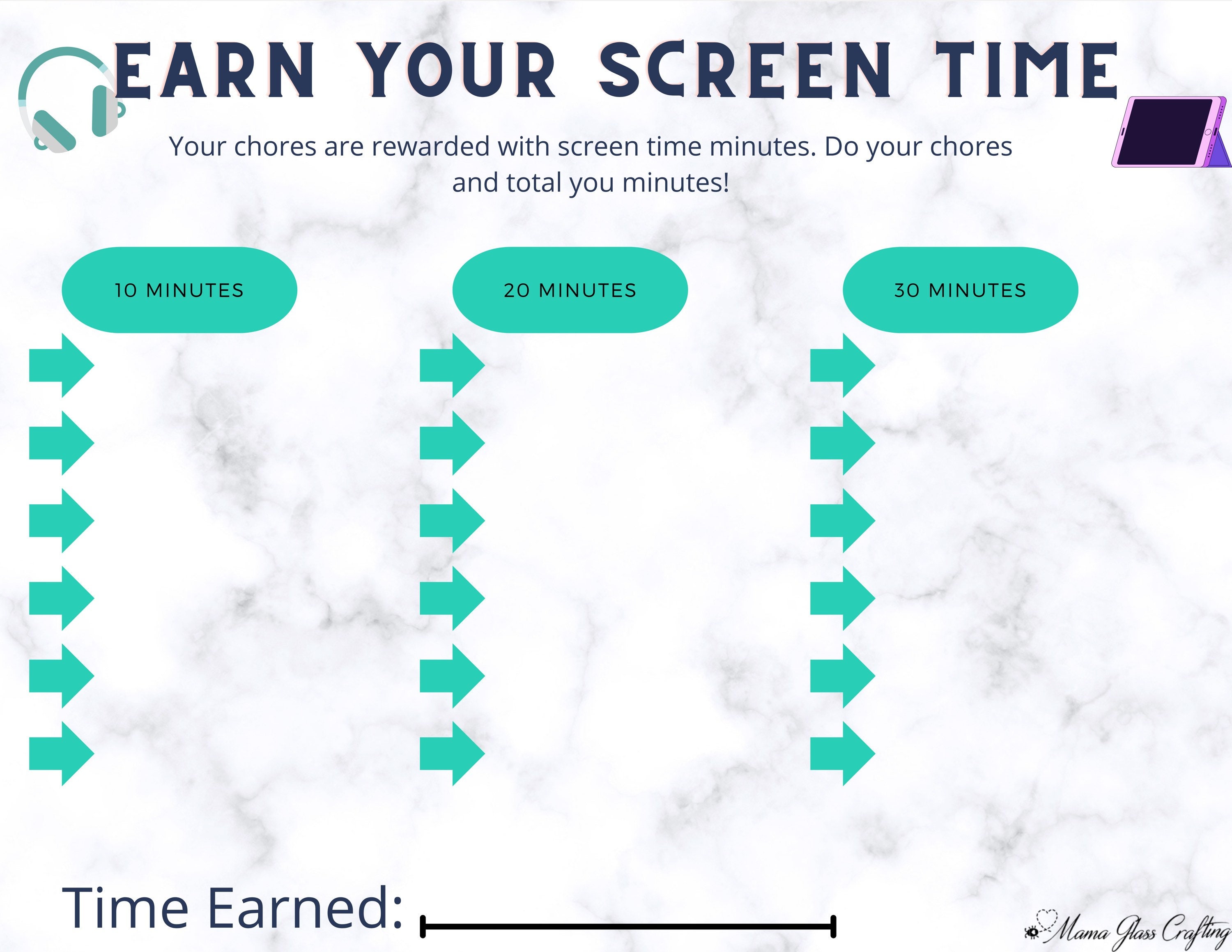 EARN YOUR SCREEN TIME

Your chores are rewarded with screen time minutes. Do your chores and total you minutes!

10 MINUTES

20 MINUTES

30 MINUTES

Time Earned:

Mama Glass Crafting